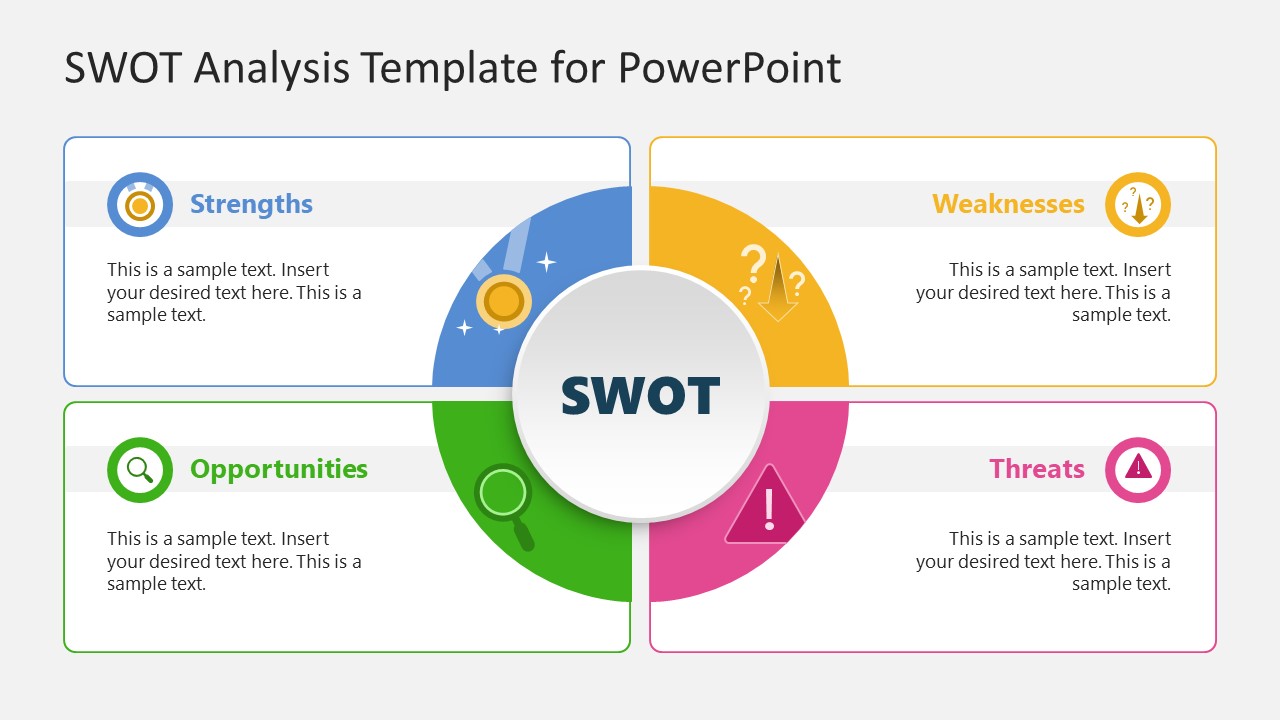 SWOT Analysis Template for PowerPoint

Strengths

This is a sample text. Insert your desired text here. This is a sample text.

Weaknesses

This is a sample text. Insert your desired text here. This is a sample text.

SWOT

Opportunities

This is a sample text. Insert your desired text here. This is a sample text.

Threats

This is a sample text. Insert your desired text here. This is a sample text.